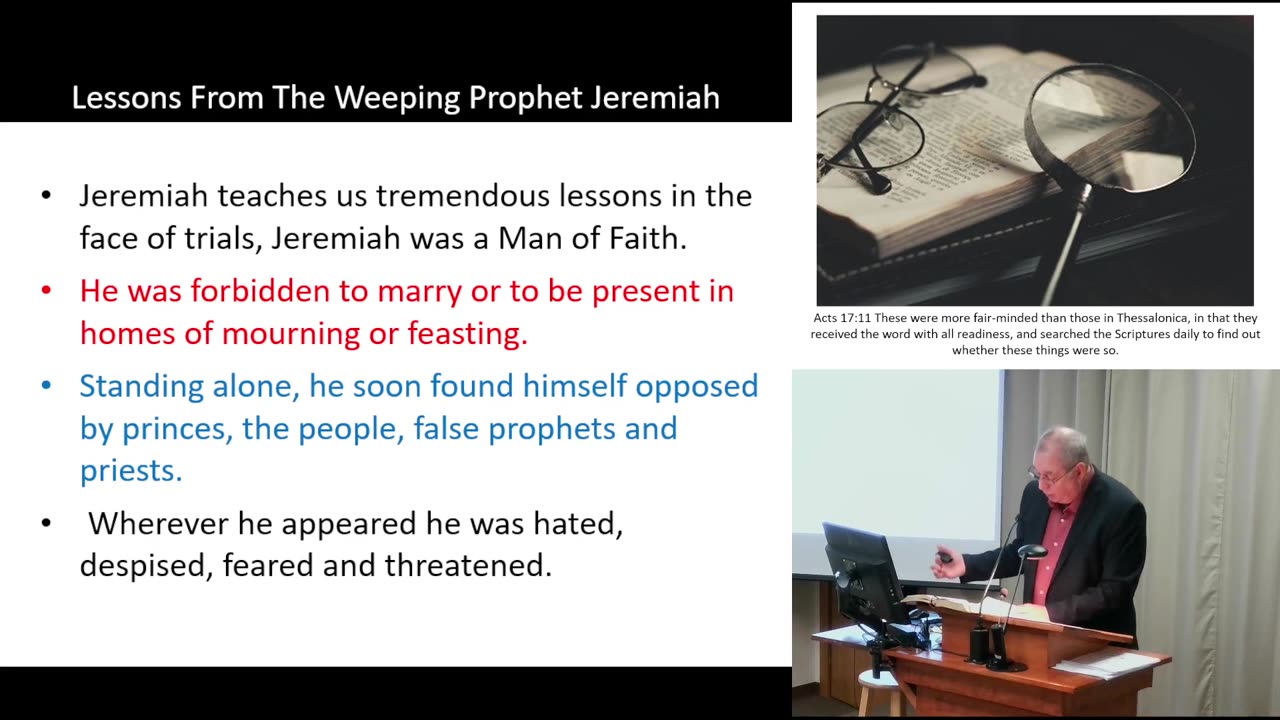 Lessons From The Weeping Prophet Jeremiah

• Jeremiah teaches us tremendous lessons in the face of trials, Jeremiah was a Man of Faith.

• He was forbidden to marry or to be present in homes of mourning or feasting.

• Standing alone, he soon found himself opposed by princes, the people, false prophets and priests.

• Wherever he appeared he was hated, despised, feared and threatened.

Acts 17:11 These were more fair-minded than those in Thessalonica, in that they received the word with all readiness, and searched the Scriptures daily to find out whether these things were so.